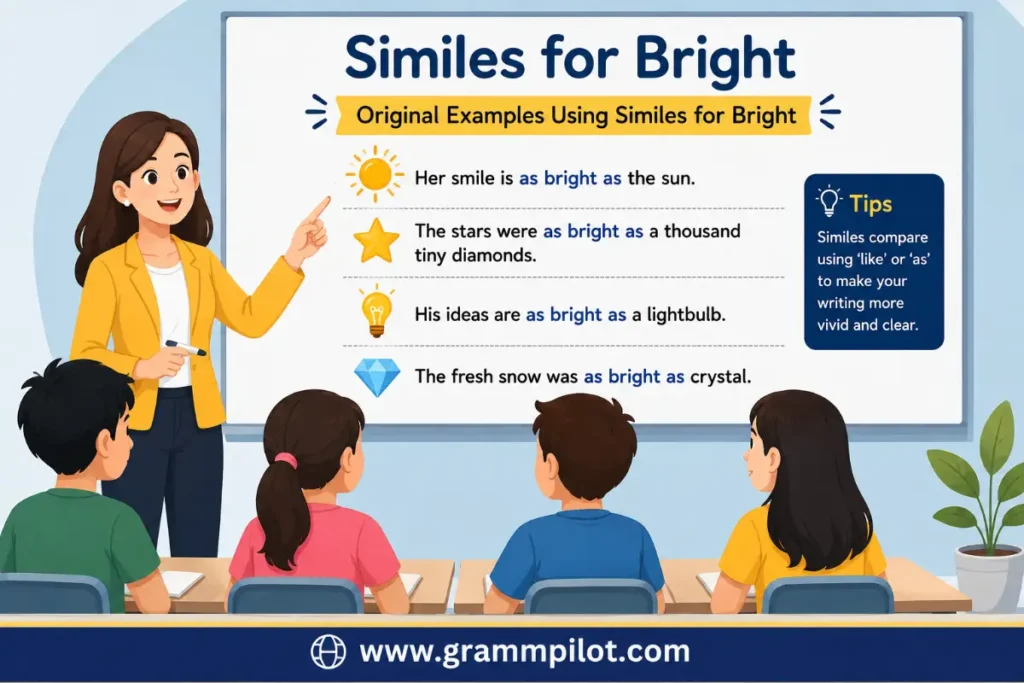 Similes for Bright

Original Examples Using Similes for Bright

Her smile is as bright as the sun.

The stars were as bright as a thousand tiny diamonds.

His ideas are as bright as a lightbulb.

The fresh snow was as bright as crystal.

Tips

Similes compare using 'like' or 'as' to make your writing more vivid and clear.

www.grammpilot.com